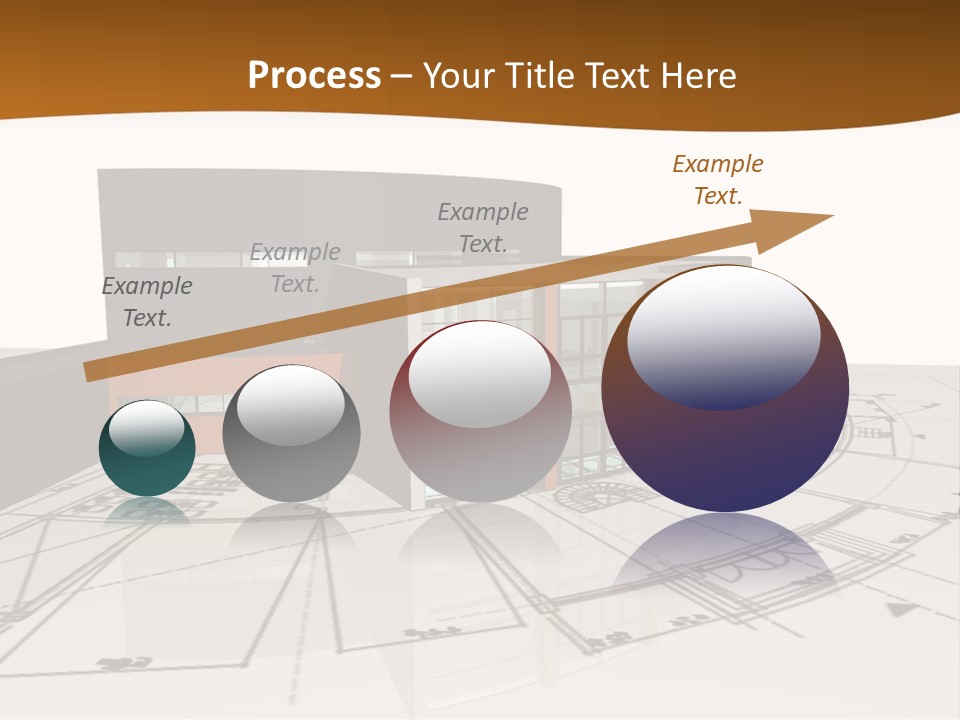 Process – Your Title Text Here

Example Text.

Example Text.

Example Text.

Example Text.